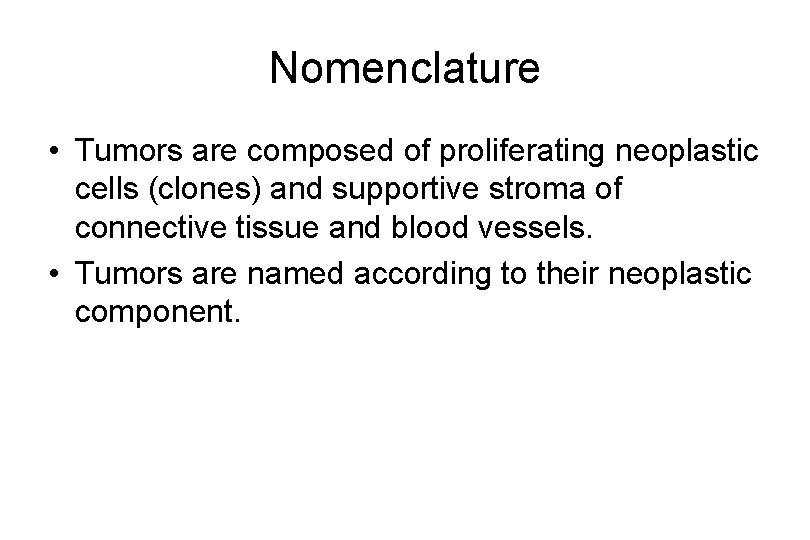 Nomenclature

• Tumors are composed of proliferating neoplastic cells (clones) and supportive stroma of connective tissue and blood vessels.

• Tumors are named according to their neoplastic component.